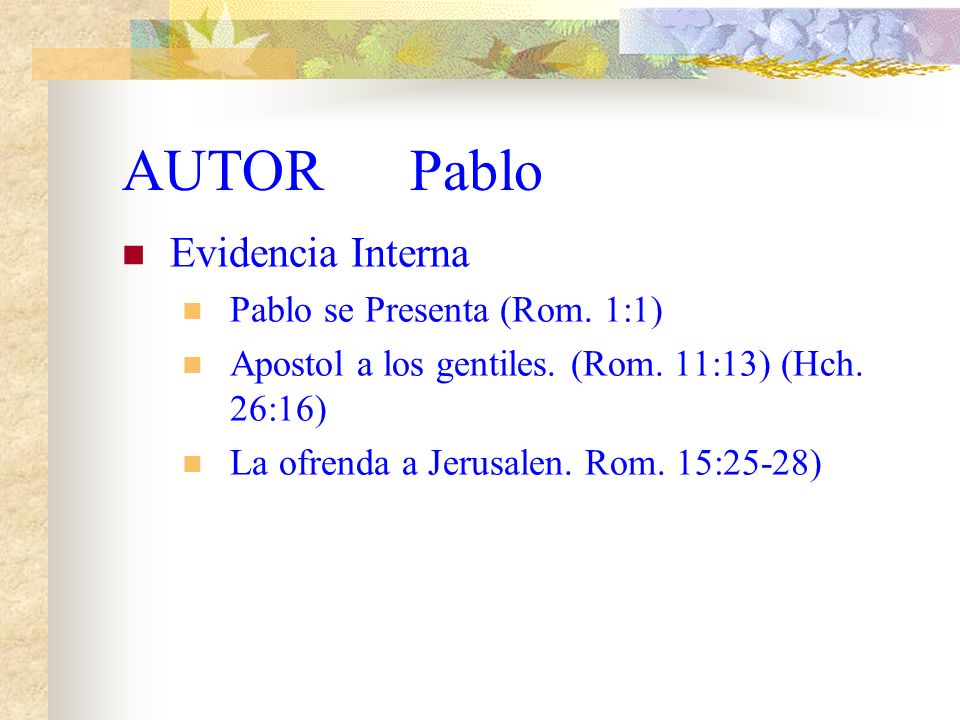 AUTOR Pablo

Evidencia Interna

Pablo se Presenta (Rom. 1:1)

Apostol a los gentiles. (Rom. 11:13) (Hch. 26:16)

La ofrenda a Jerusalen. Rom. 15:25-28)